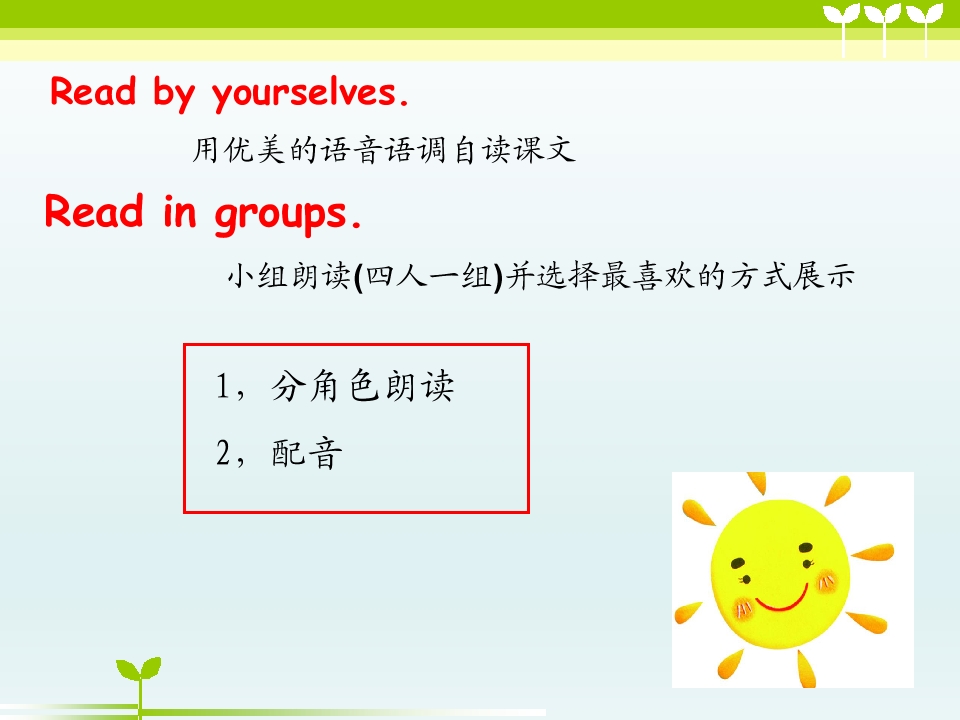 Read by yourselves.

用优美的语音语调自读课文

Read in groups.

小组朗读(四人一组)并选择最喜欢的方式展示

1，分角色朗读

2，配音